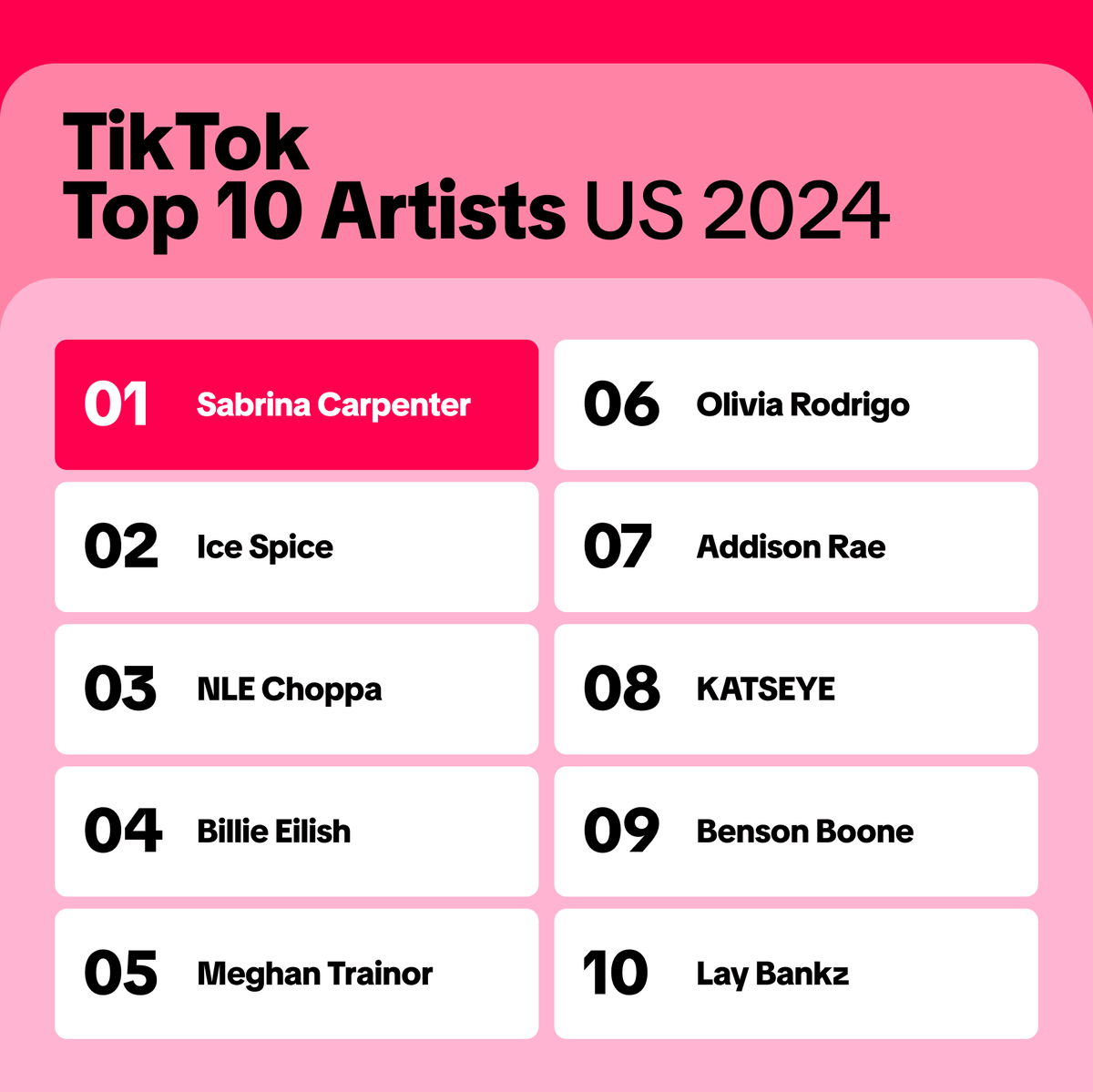 TikTok
Top 10 Artists US 2024

01 Sabrina Carpenter

02 Ice Spice

03 NLE Choppa

04 Billie Eilish

05 Meghan Trainor

06 Olivia Rodrigo

07 Addison Rae

08 KATSEYE

09 Benson Boone

10 Lay Bankz